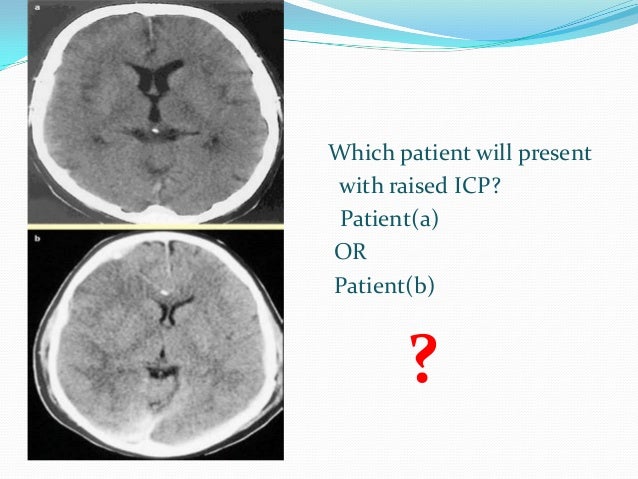 a

b

Which patient will present with raised ICP?
Patient(a)
OR
Patient(b)

?